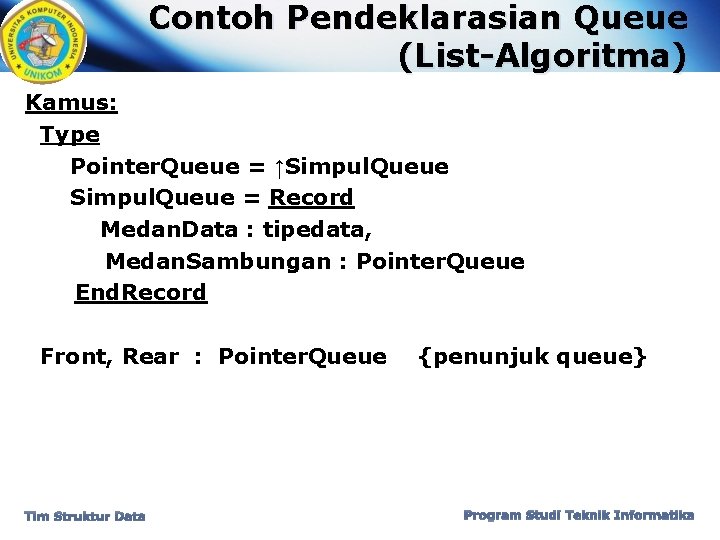 UNIVERSITAS KOMPUTER INDONESIA
UNIKOM

Contoh Pendeklarasian Queue (List-Algoritma)

Kamus:
Type
PointerQueue = ↑SimpulQueue
SimpulQueue = Record
MedanData : tipedata,
MedanSambungan : PointerQueue
EndRecord

Front, Rear : PointerQueue {penunjuk queue}

Tim Struktur Data

Program Studi Teknik Informatika